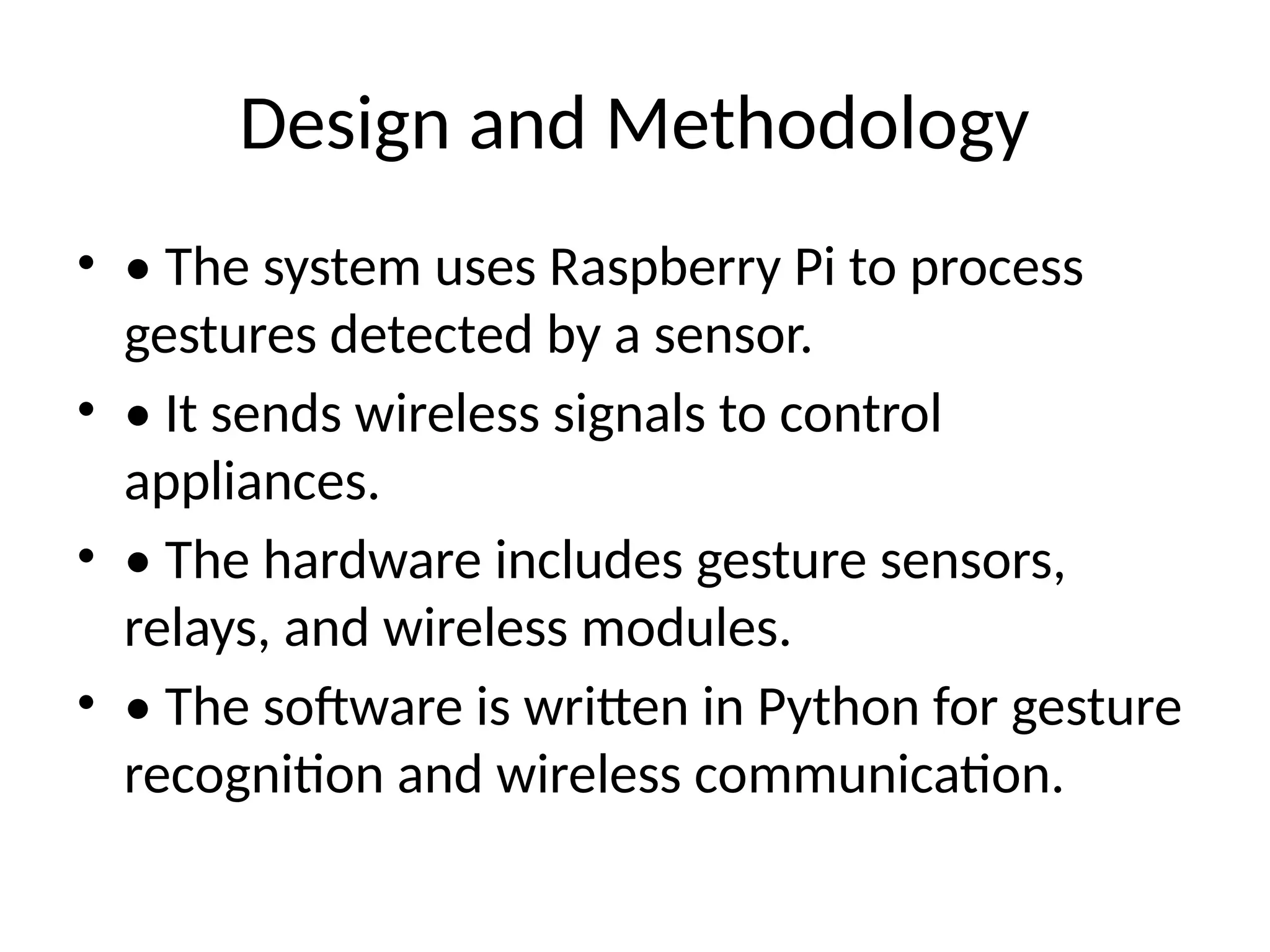 Design and Methodology

• • The system uses Raspberry Pi to process gestures detected by a sensor.
• • It sends wireless signals to control appliances.
• • The hardware includes gesture sensors, relays, and wireless modules.
• • The software is written in Python for gesture recognition and wireless communication.